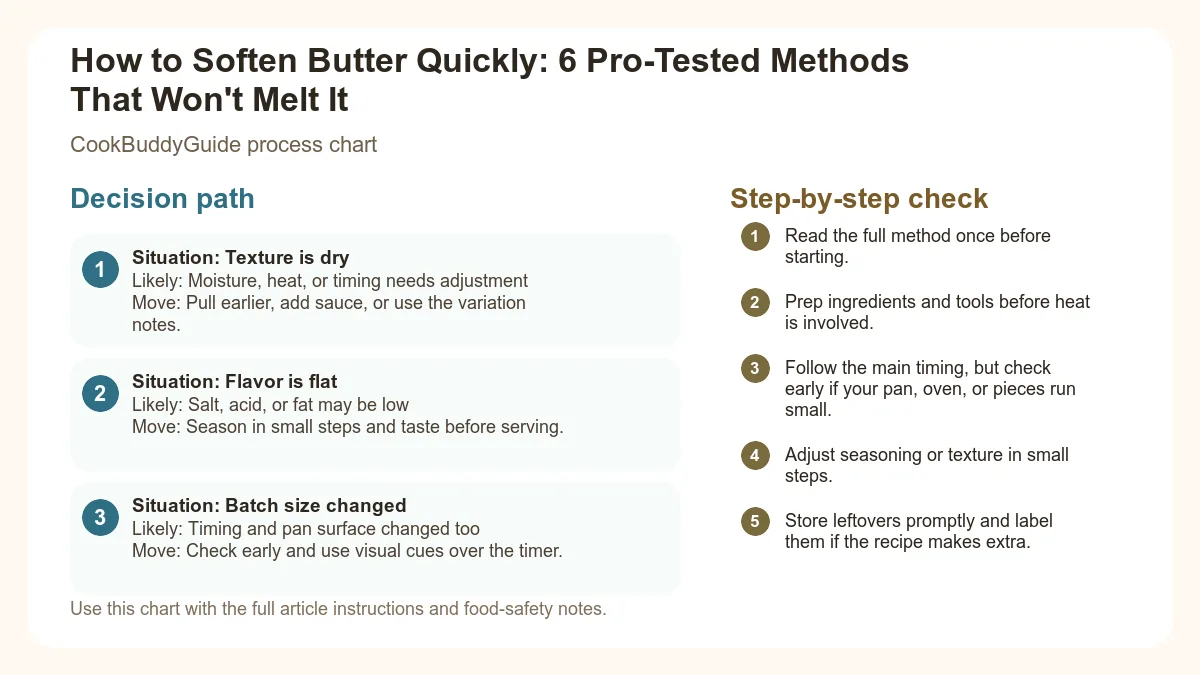 How to Soften Butter Quickly: 6 Pro-Tested Methods That Won't Melt It

CookBuddyGuide process chart

Decision path

1
Situation: Texture is dry
Likely: Moisture, heat, or timing needs adjustment
Move: Pull earlier, add sauce, or use the variation notes.

2
Situation: Flavor is flat
Likely: Salt, acid, or fat may be low
Move: Season in small steps and taste before serving.

3
Situation: Batch size changed
Likely: Timing and pan surface changed too
Move: Check early and use visual cues over the timer.

Use this chart with the full article instructions and food-safety notes.

Step-by-step check

1 Read the full method once before starting.

2 Prep ingredients and tools before heat is involved.

3 Follow the main timing, but check early if your pan, oven, or pieces run small.

4 Adjust seasoning or texture in small steps.

5 Store leftovers promptly and label them if the recipe makes extra.